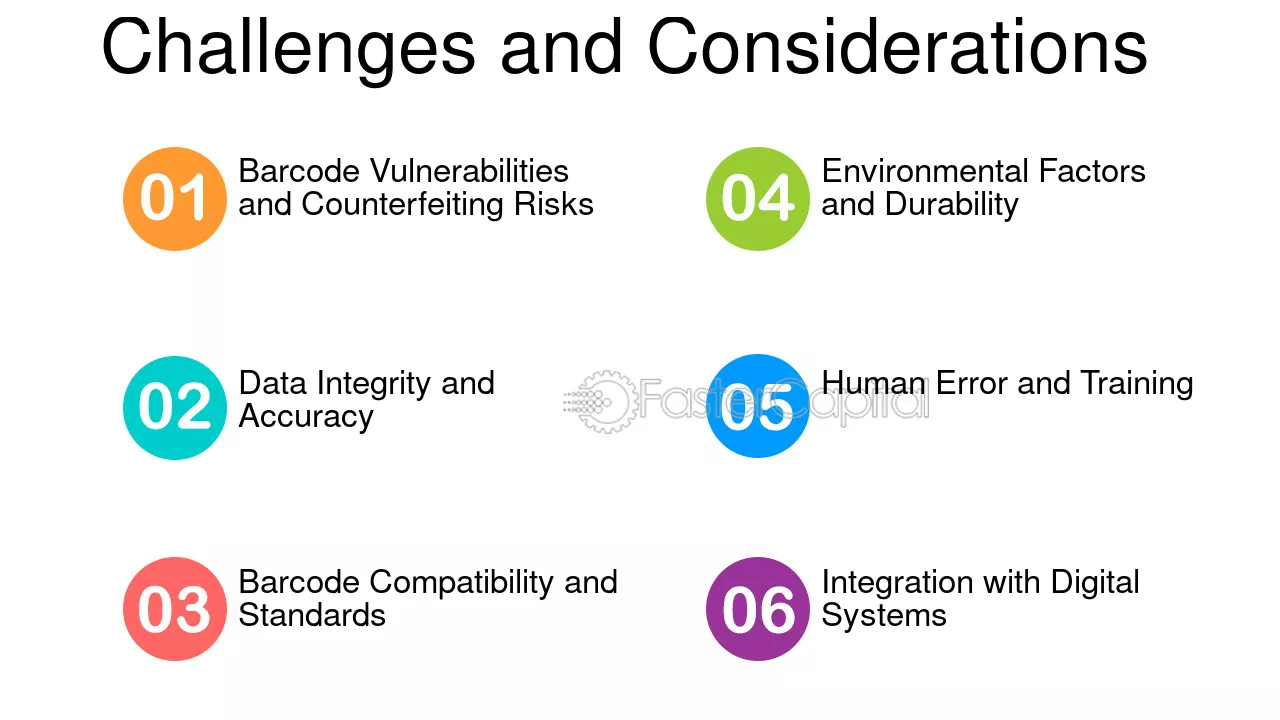 Challenges and Considerations

01 Barcode Vulnerabilities and Counterfeiting Risks

02 Data Integrity and Accuracy

03 Barcode Compatibility and Standards

04 Environmental Factors and Durability

05 Human Error and Training

06 Integration with Digital Systems

FasterCapital